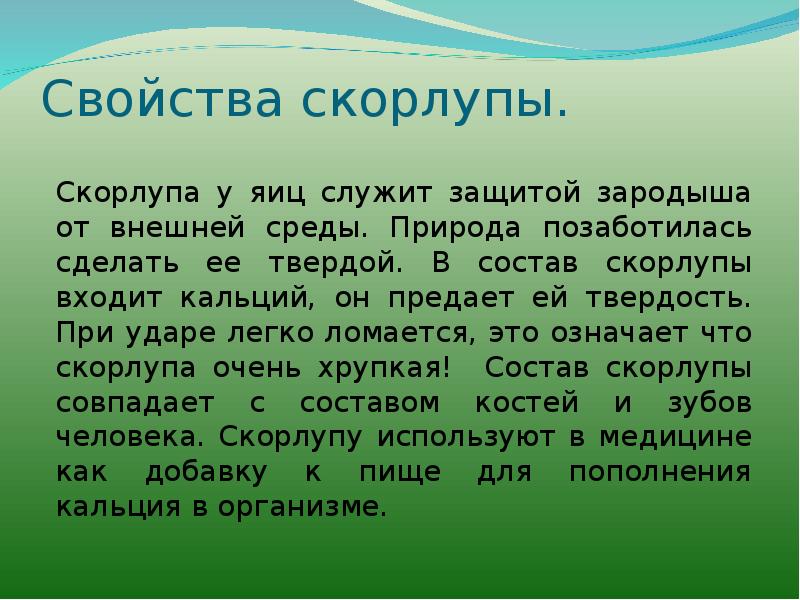 Свойства скорлупы.

Скорлупа у яиц служит защитой зародыша от внешней среды. Природа позаботилась сделать ее твердой. В состав скорлупы входит кальций, он предает ей твердость. При ударе легко ломается, это означает что скорлупа очень хрупкая! Состав скорлупы совпадает с составом костей и зубов человека. Скорлупу используют в медицине как добавку к пище для пополнения кальция в организме.